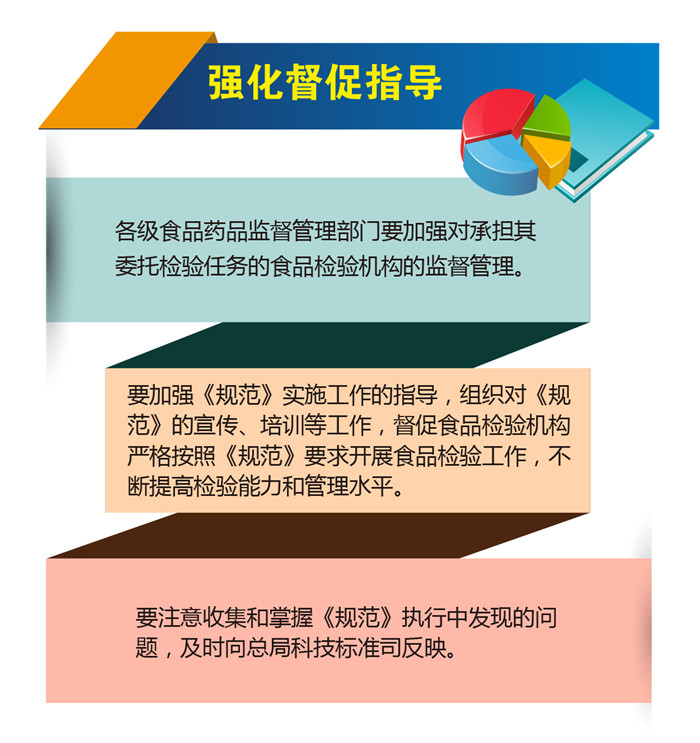 强化督促指导

各级食品药品监督管理部门要加强对承担其委托检验任务的食品检验机构的监督管理。

要加强《规范》实施工作的指导，组织对《规范》的宣传、培训等工作，督促食品检验机构严格按照《规范》要求开展食品检验工作，不断提高检验能力和管理水平。

要注意收集和掌握《规范》执行中发现的问题，及时向总局科技标准司反映。